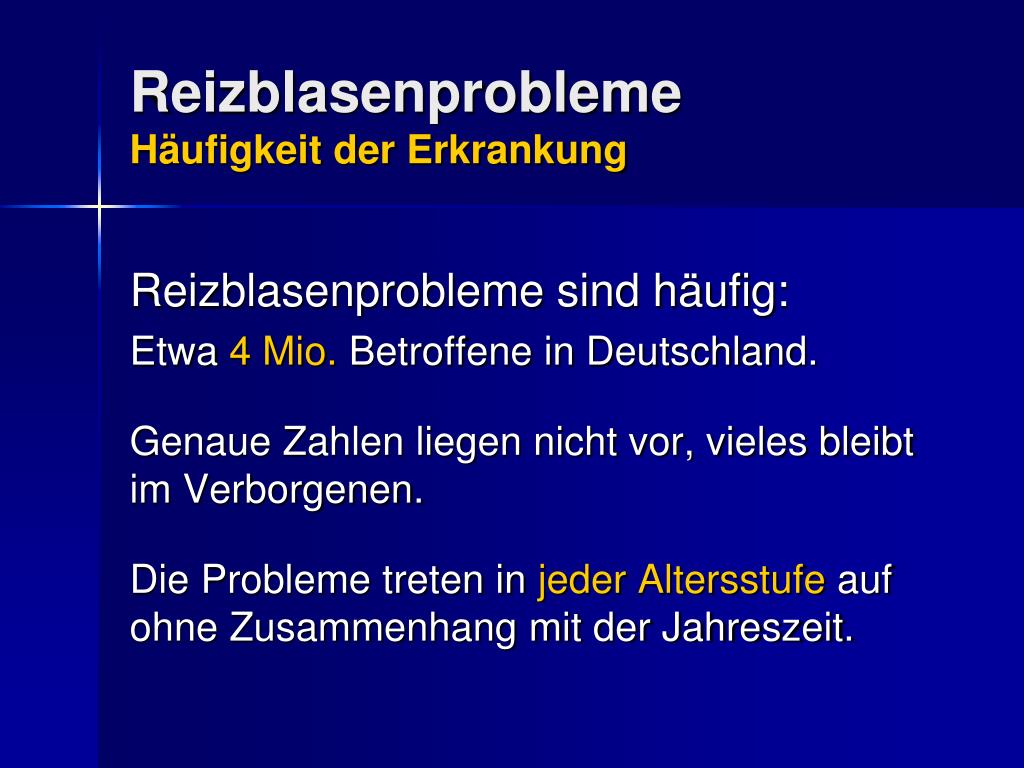 Reizblasenprobleme
Häufigkeit der Erkrankung

Reizblasenprobleme sind häufig:
Etwa 4 Mio. Betroffene in Deutschland.

Genaue Zahlen liegen nicht vor, vieles bleibt im Verborgenen.

Die Probleme treten in jeder Altersstufe auf ohne Zusammenhang mit der Jahreszeit.